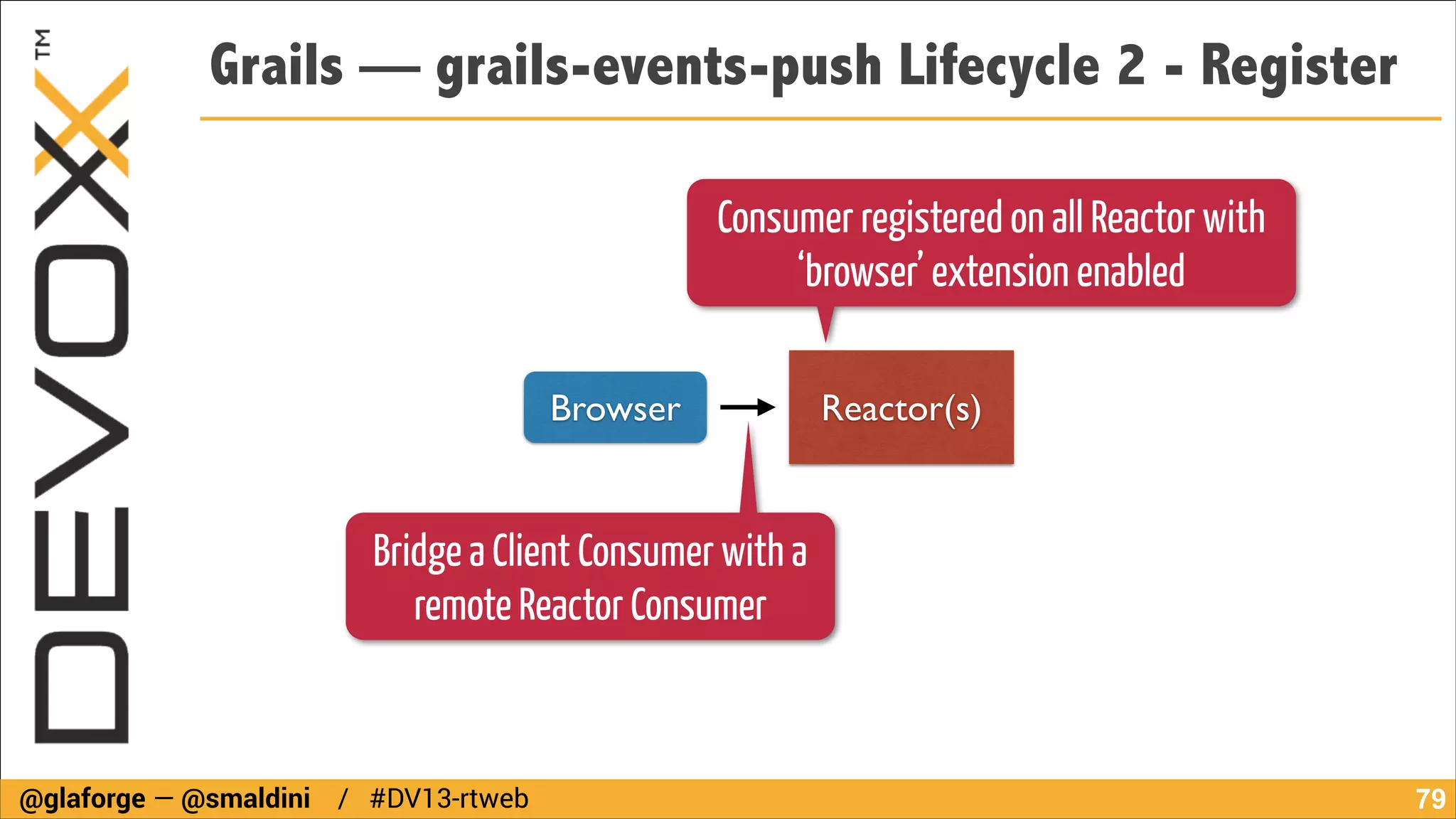 DEVOXX™

Grails — grails-events-push Lifecycle 2 - Register

Consumer registered on all Reactor with ‘browser’ extension enabled

Browser

Reactor(s)

Bridge a Client Consumer with a remote Reactor Consumer

@glaforge — @smaldini / #DV13-rtweb

79